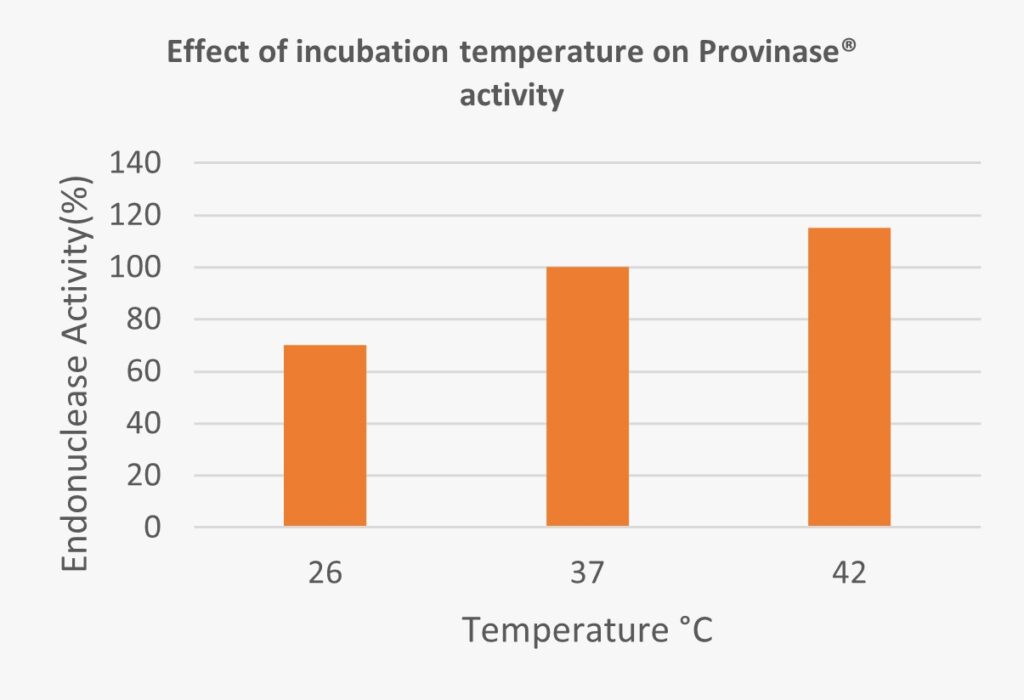 Effect of incubation temperature on Provinase® activity

Endonuclease Activity(%)

140
120
100
80
60
40
20
0

26
37
42

Temperature °C